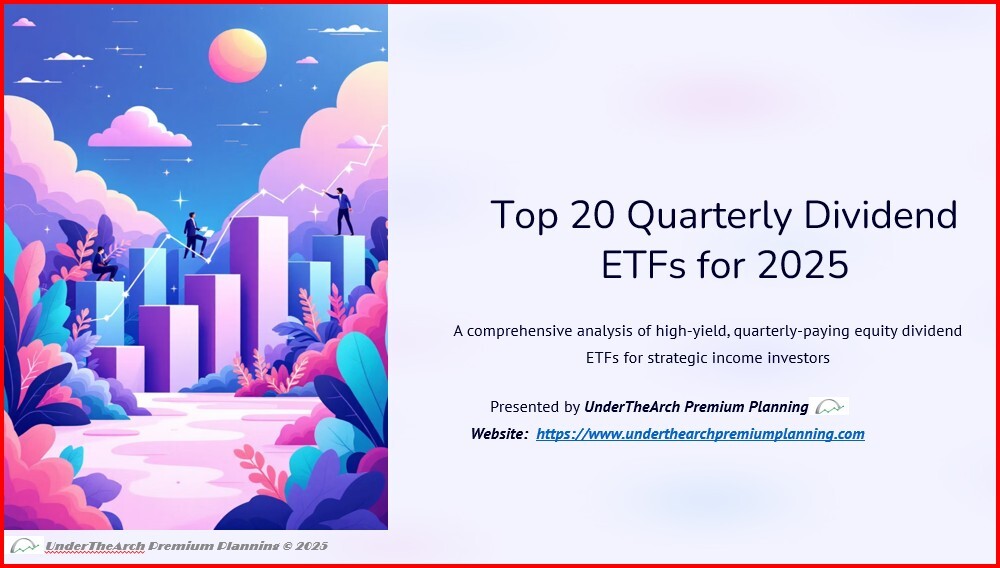 Top 20 Quarterly Dividend ETFs for 2025

A comprehensive analysis of high-yield, quarterly-paying equity dividend ETFs for strategic income investors

Presented by UnderTheArch Premium Planning

Website: https://www.underthearchpremiumplanning.com

UnderTheArch Premium Planning © 2025